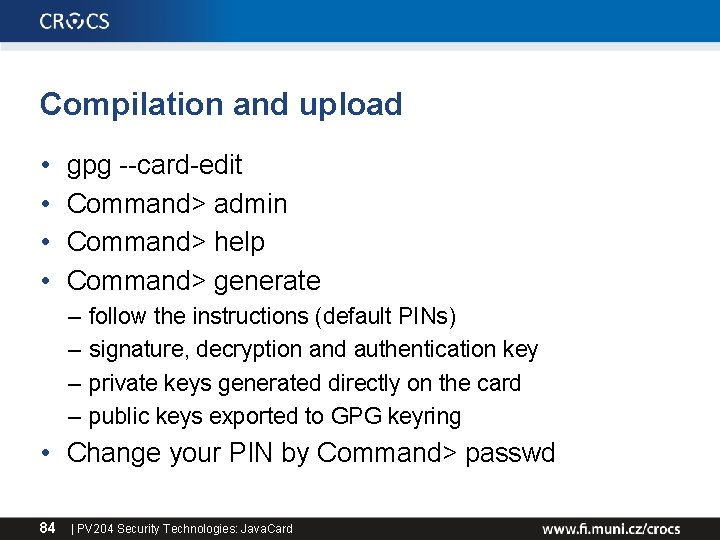 CROCS

Compilation and upload

• gpg --card-edit
• Command> admin
• Command> help
• Command> generate
– follow the instructions (default PINs)
– signature, decryption and authentication key
– private keys generated directly on the card
– public keys exported to GPG keyring
• Change your PIN by Command> passwd

84 | PV204 Security Technologies: JavaCard

www.fi.muni.cz/crocs